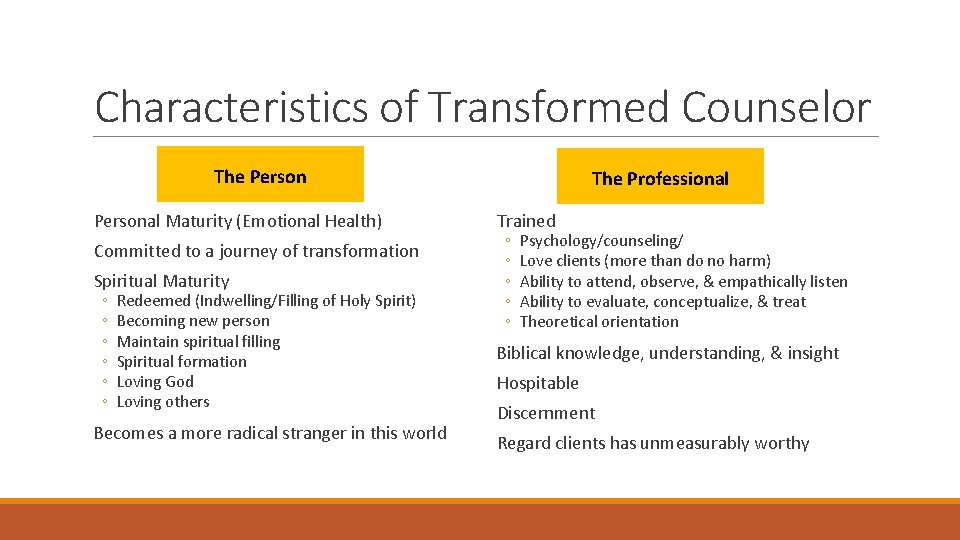 Characteristics of Transformed Counselor

The Person

Personal Maturity (Emotional Health)

Committed to a journey of transformation

Spiritual Maturity
◦ Redeemed (Indwelling/Filling of Holy Spirit)
◦ Becoming new person
◦ Maintain spiritual filling
◦ Spiritual formation
◦ Loving God
◦ Loving others

Becomes a more radical stranger in this world

The Professional

Trained
◦ Psychology/counseling/
◦ Love clients (more than do no harm)
◦ Ability to attend, observe, & empathically listen
◦ Ability to evaluate, conceptualize, & treat
◦ Theoretical orientation

Biblical knowledge, understanding, & insight

Hospitable

Discernment

Regard clients has unmeasurably worthy